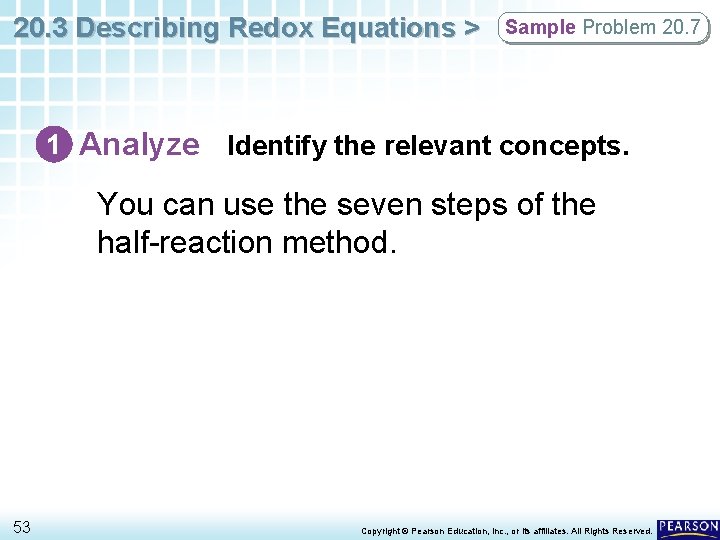 20.3 Describing Redox Equations > Sample Problem 20.7

1 Analyze Identify the relevant concepts.

You can use the seven steps of the half-reaction method.

53

Copyright © Pearson Education, Inc., or its affiliates. All Rights Reserved.

PEARSON